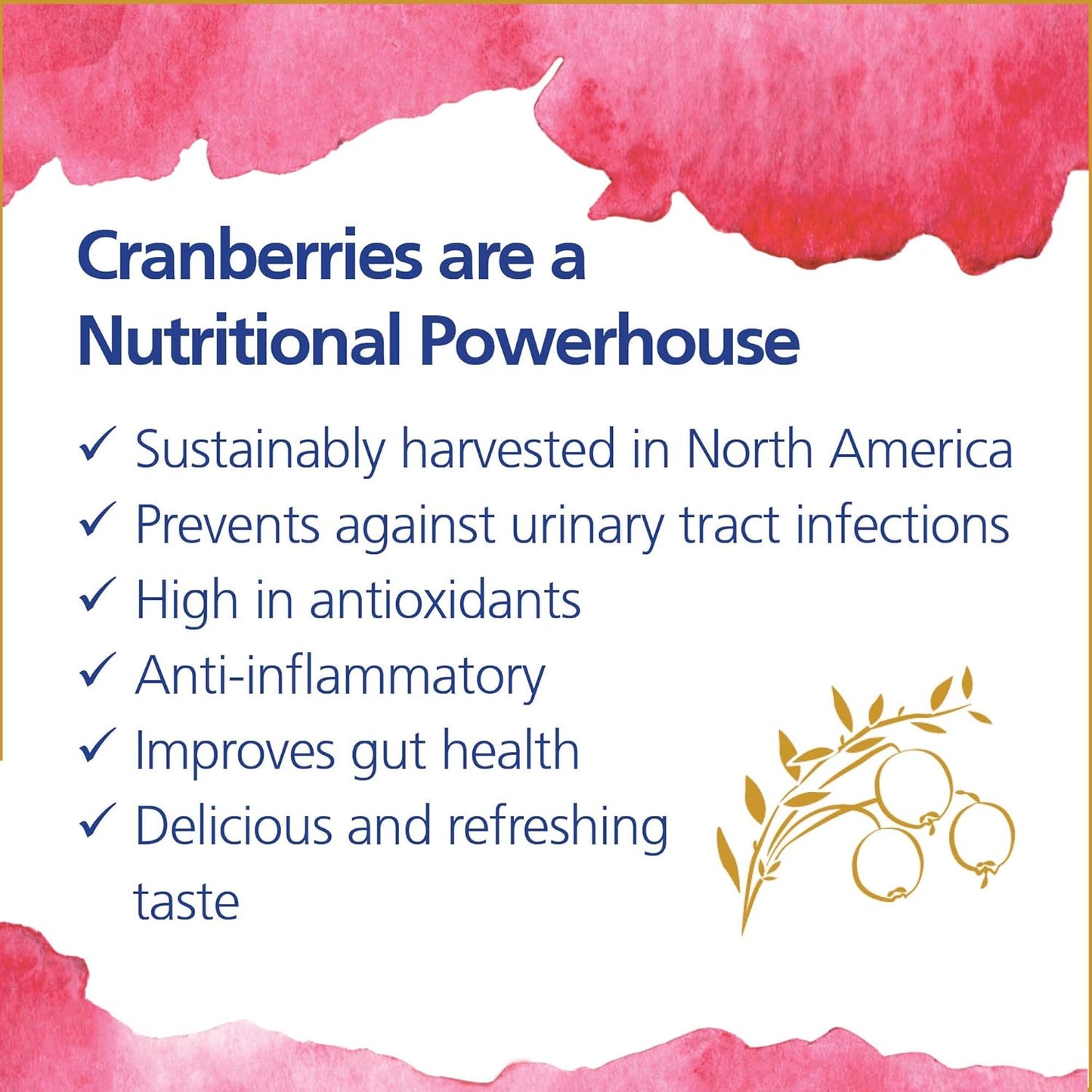 Cranberries are a Nutritional Powerhouse

✓ Sustainably harvested in North America
✓ Prevents against urinary tract infections
✓ High in antioxidants
✓ Anti-inflammatory
✓ Improves gut health
✓ Delicious and refreshing taste